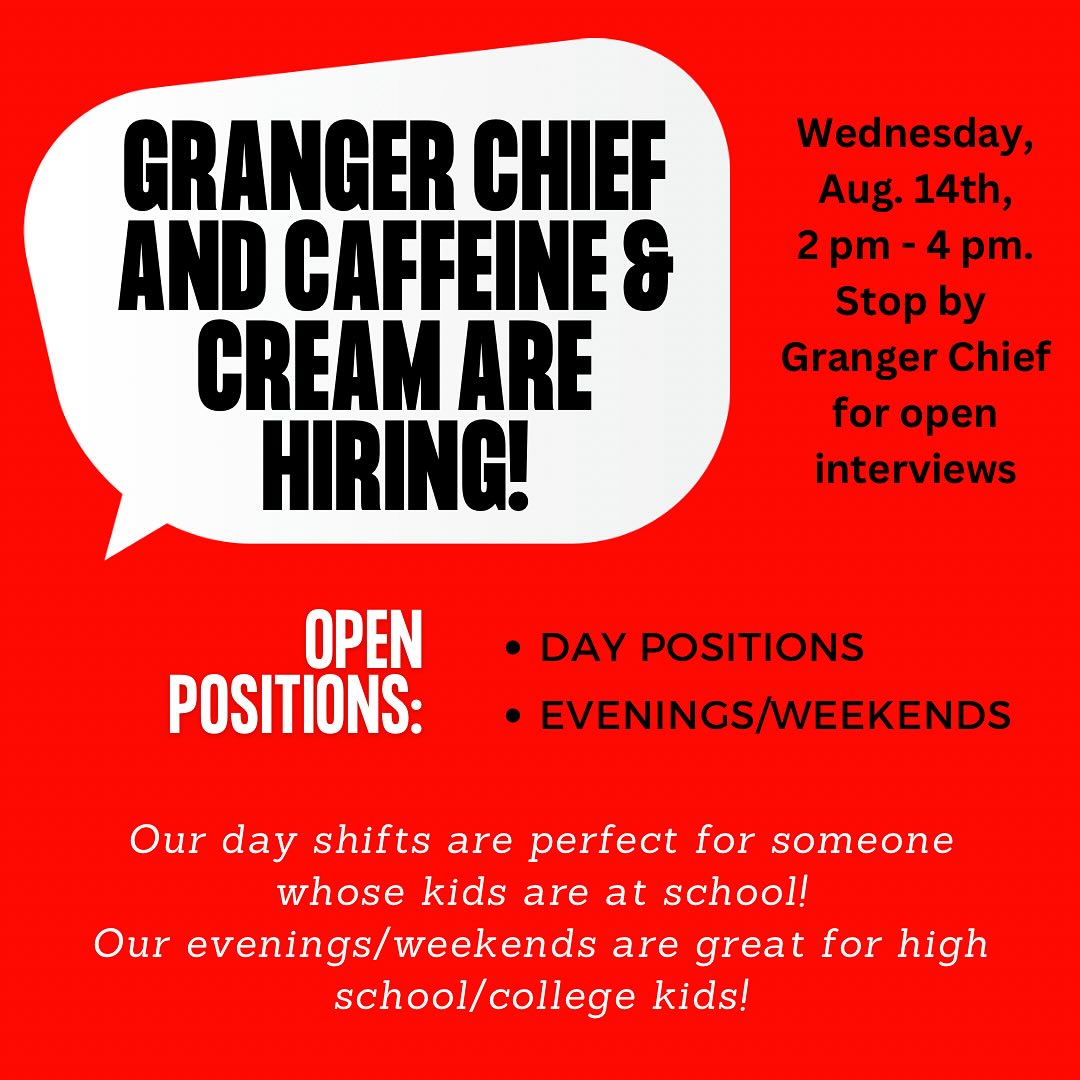 GRANGER CHIEF AND CAFFEINE & CREAM ARE HIRING!

Wednesday, Aug. 14th, 2 pm - 4 pm. Stop by Granger Chief for open interviews

OPEN POSITIONS:

• DAY POSITIONS
• EVENINGS/WEEKENDS

Our day shifts are perfect for someone whose kids are at school!
Our evenings/weekends are great for high school/college kids!